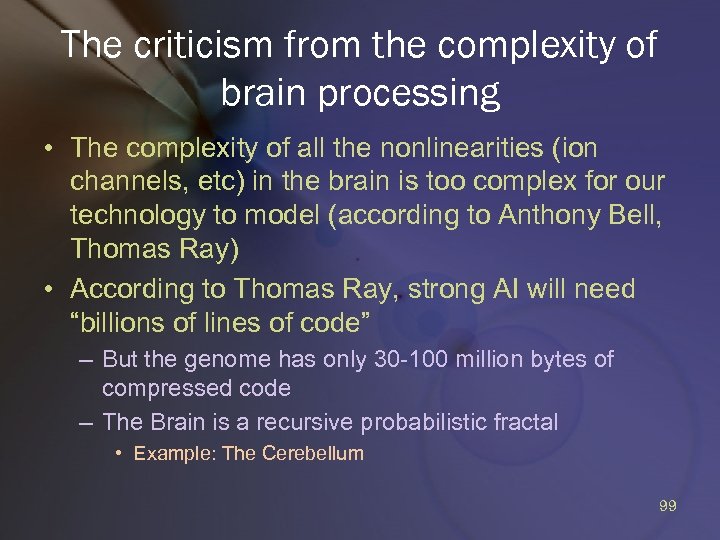 The criticism from the complexity of brain processing

• The complexity of all the nonlinearities (ion channels, etc) in the brain is too complex for our technology to model (according to Anthony Bell, Thomas Ray)
• According to Thomas Ray, strong AI will need “billions of lines of code”
– But the genome has only 30-100 million bytes of compressed code
– The Brain is a recursive probabilistic fractal
• Example: The Cerebellum

99